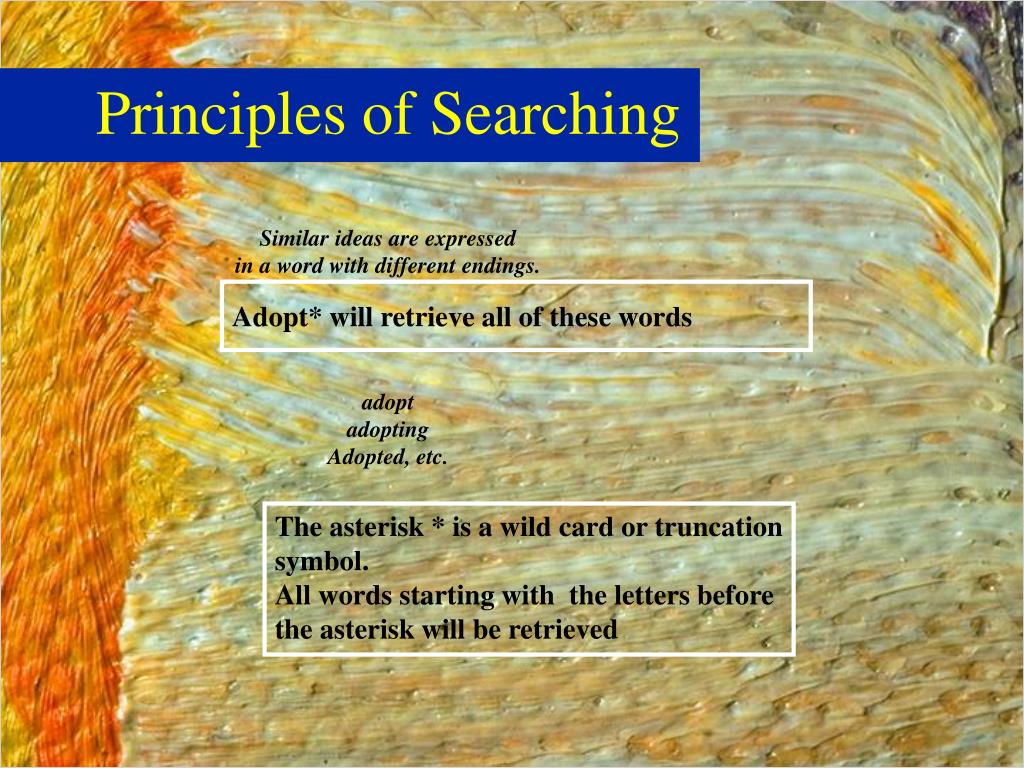 Principles of Searching

Similar ideas are expressed in a word with different endings.

Adopt* will retrieve all of these words

adopt
adopting
Adopted, etc.

The asterisk * is a wild card or truncation symbol.
All words starting with the letters before the asterisk will be retrieved